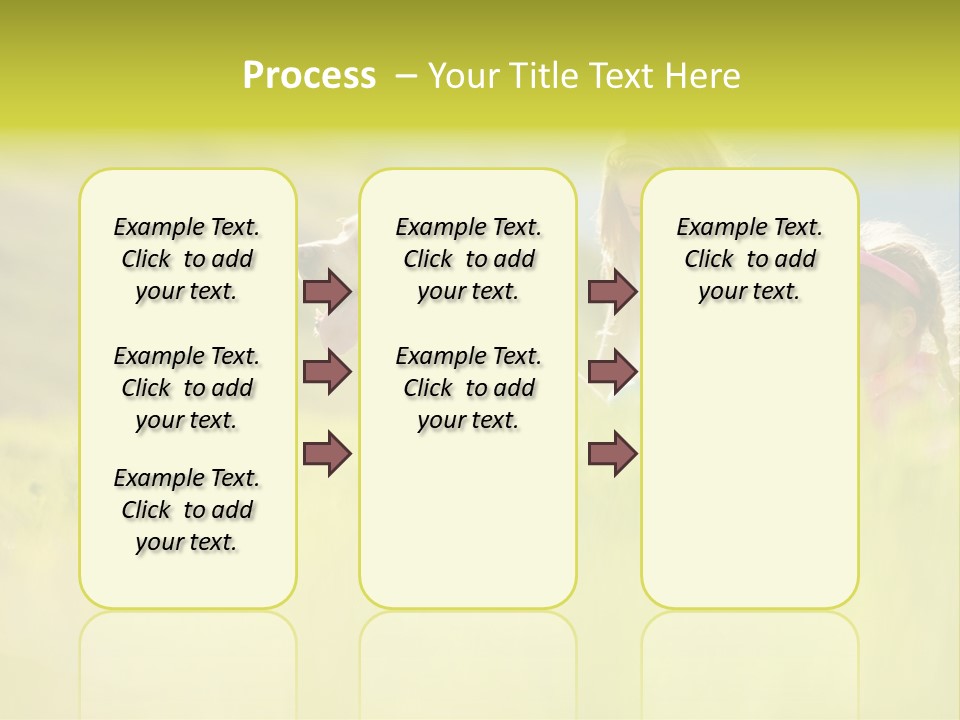 Process – Your Title Text Here

Example Text. Click to add your text.

Example Text. Click to add your text.

Example Text. Click to add your text.

Example Text. Click to add your text.

Example Text. Click to add your text.

Example Text. Click to add your text.